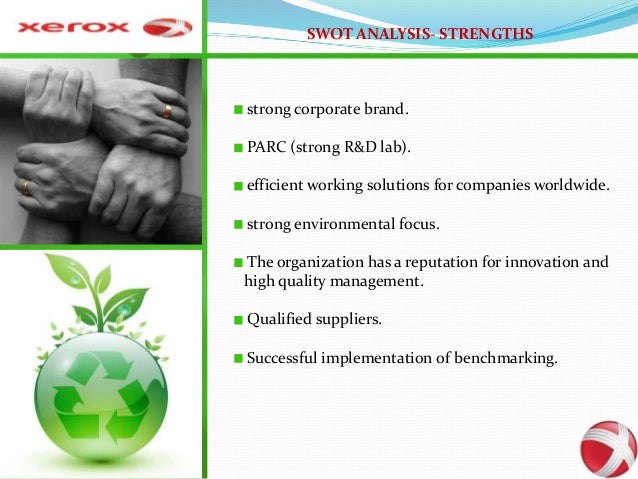 xerox

SWOT ANALYSIS- STRENGTHS

■ strong corporate brand.

■ PARC (strong R&D lab).

■ efficient working solutions for companies worldwide.

■ strong environmental focus.

■ The organization has a reputation for innovation and high quality management.

■ Qualified suppliers.

■ Successful implementation of benchmarking.